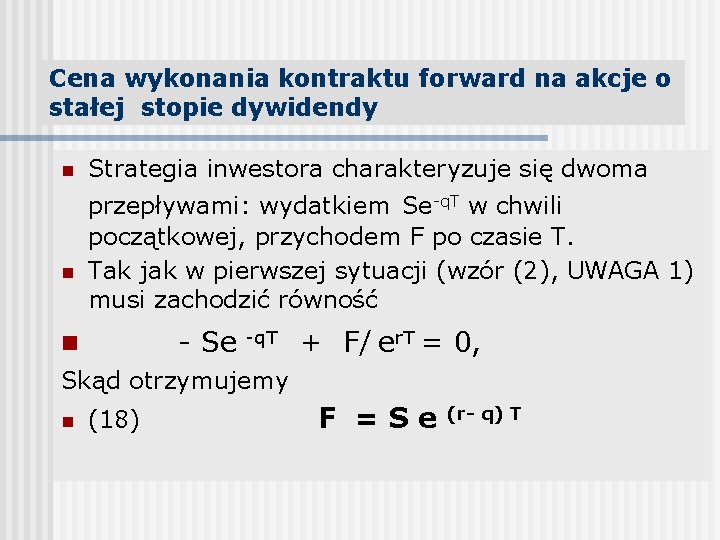 Cena wykonania kontraktu forward na akcje o stałej stopie dywidendy

Strategia inwestora charakteryzuje się dwoma przepływami: wydatkiem $Se^{-qT}$ w chwili początkowej, przychodem F po czasie T.

Tak jak w pierwszej sytuacji (wzór (2), UWAGA 1) musi zachodzić równość

$- Se^{-qT} + F/e^{rT} = 0,$

Skąd otrzymujemy

(18) $F = S e^{(r-q)T}$